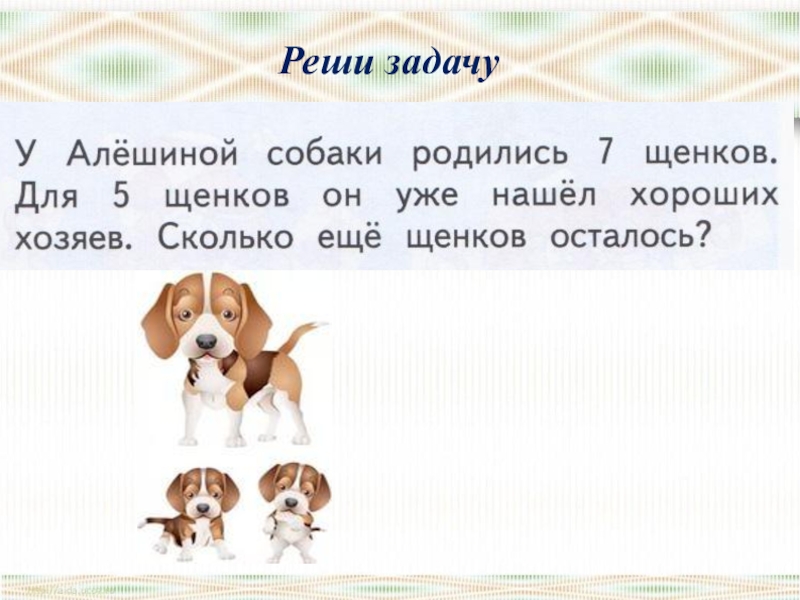 Реши задачу

У Алёшиной собаки родились 7 щенков. Для 5 щенков он уже нашёл хороших хозяев. Сколько ещё щенков осталось?